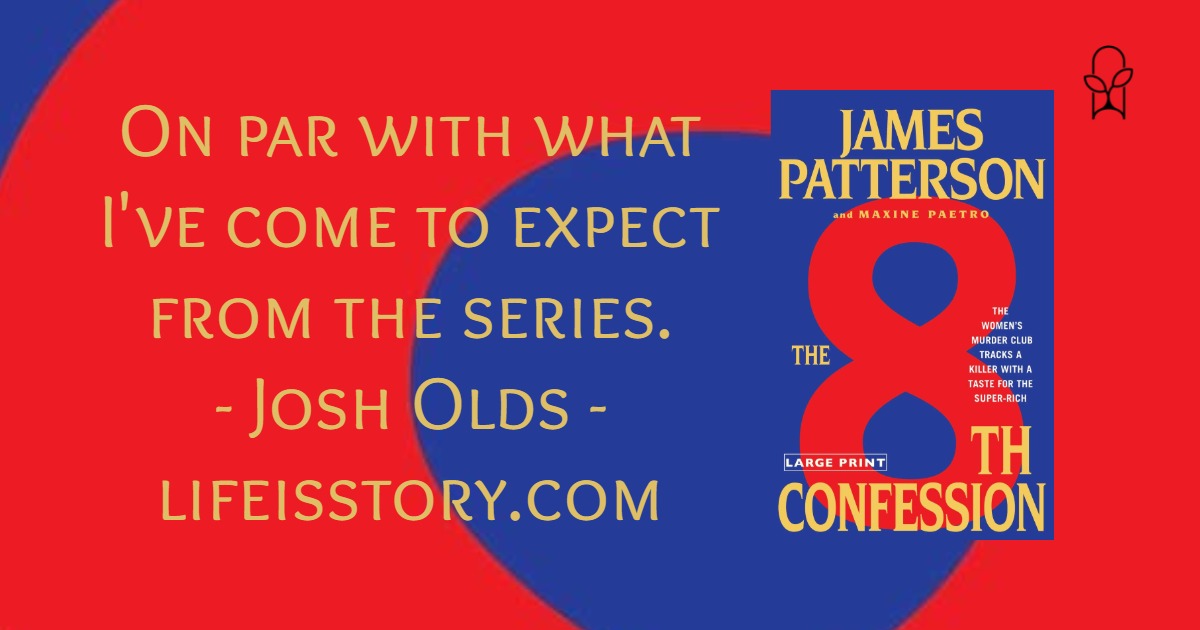 On par with what I've come to expect from the series.
- Josh Olds -
lifeisstory.com

JAMES PATTERSON
and MAXINE PAETRO

THE 8TH CONFESSION

THE WOMEN'S MURDER CLUB TRACKS A KILLER WITH A TASTE FOR THE SUPER-RICH

LARGE PRINT